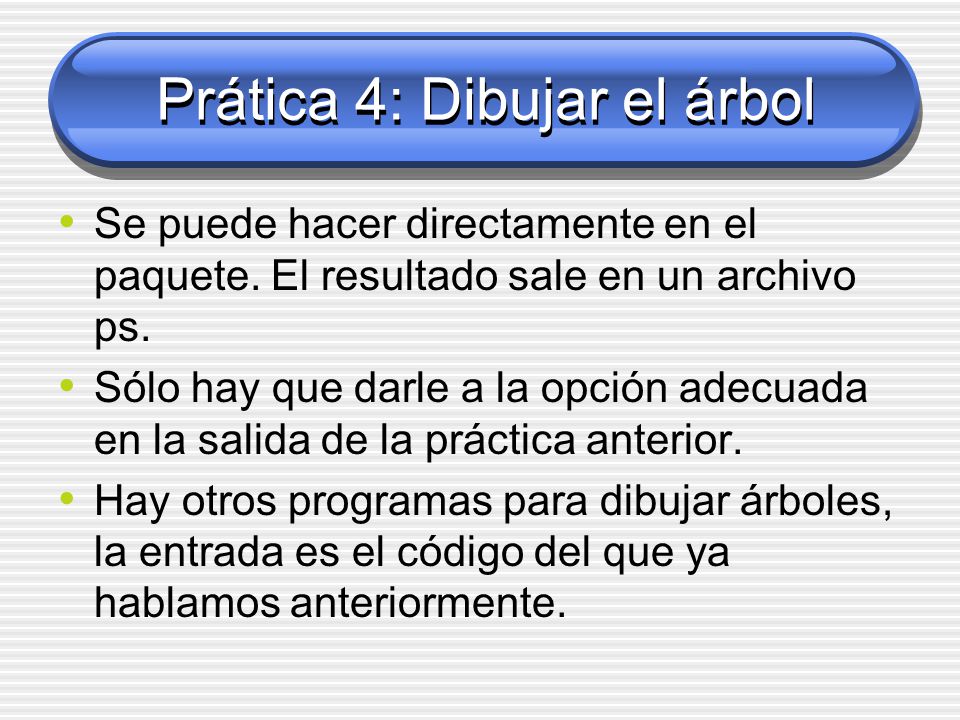 Prática 4: Dibujar el árbol

• Se puede hacer directamente en el paquete. El resultado sale en un archivo ps.
• Sólo hay que darle a la opción adecuada en la salida de la práctica anterior.
• Hay otros programas para dibujar árboles, la entrada es el código del que ya hablamos anteriormente.